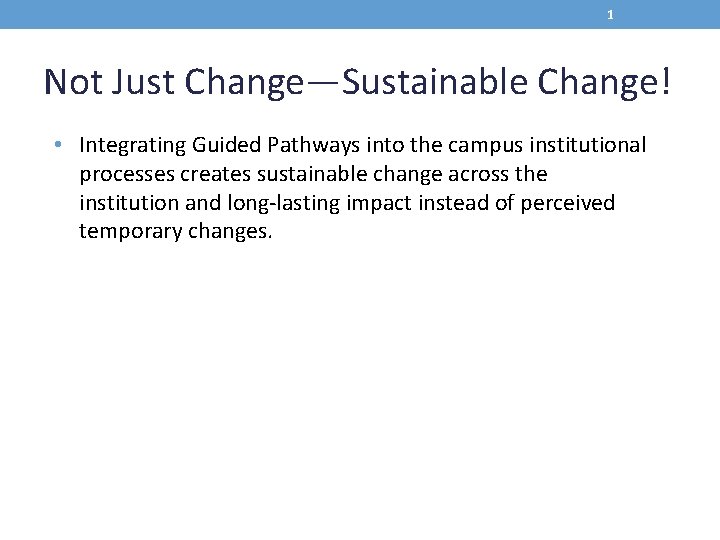 1

Not Just Change—Sustainable Change!

• Integrating Guided Pathways into the campus institutional processes creates sustainable change across the institution and long-lasting impact instead of perceived temporary changes.